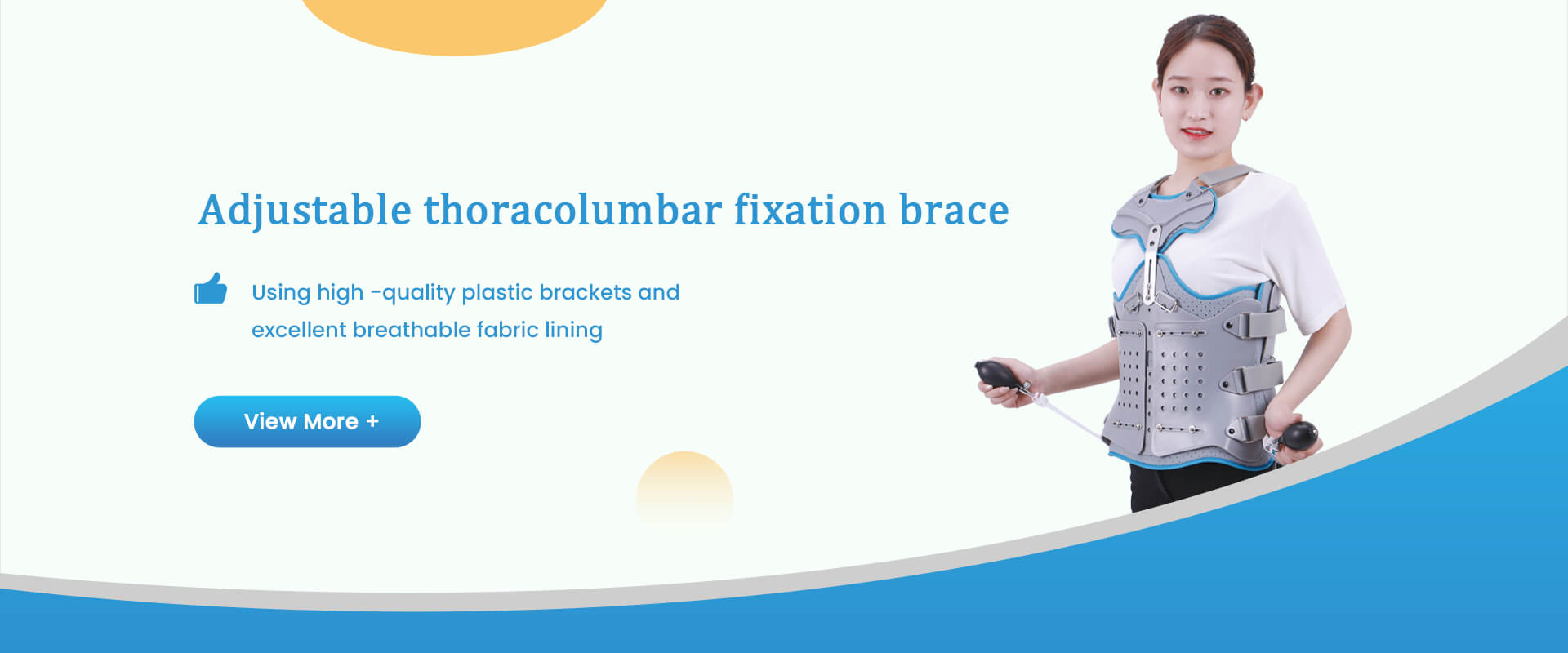 Adjustable thoracolumbar fixation brace

Using high -quality plastic brackets and excellent breathable fabric lining

View More +